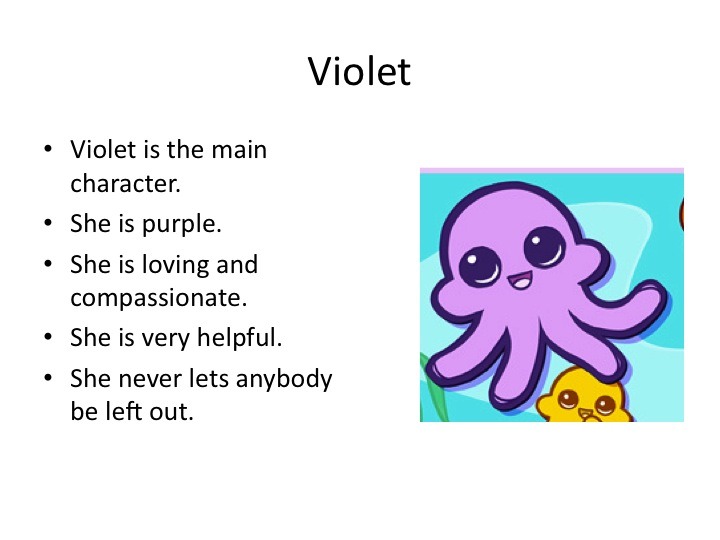 Violet

• Violet is the main character.
• She is purple.
• She is loving and compassionate.
• She is very helpful.
• She never lets anybody be left out.